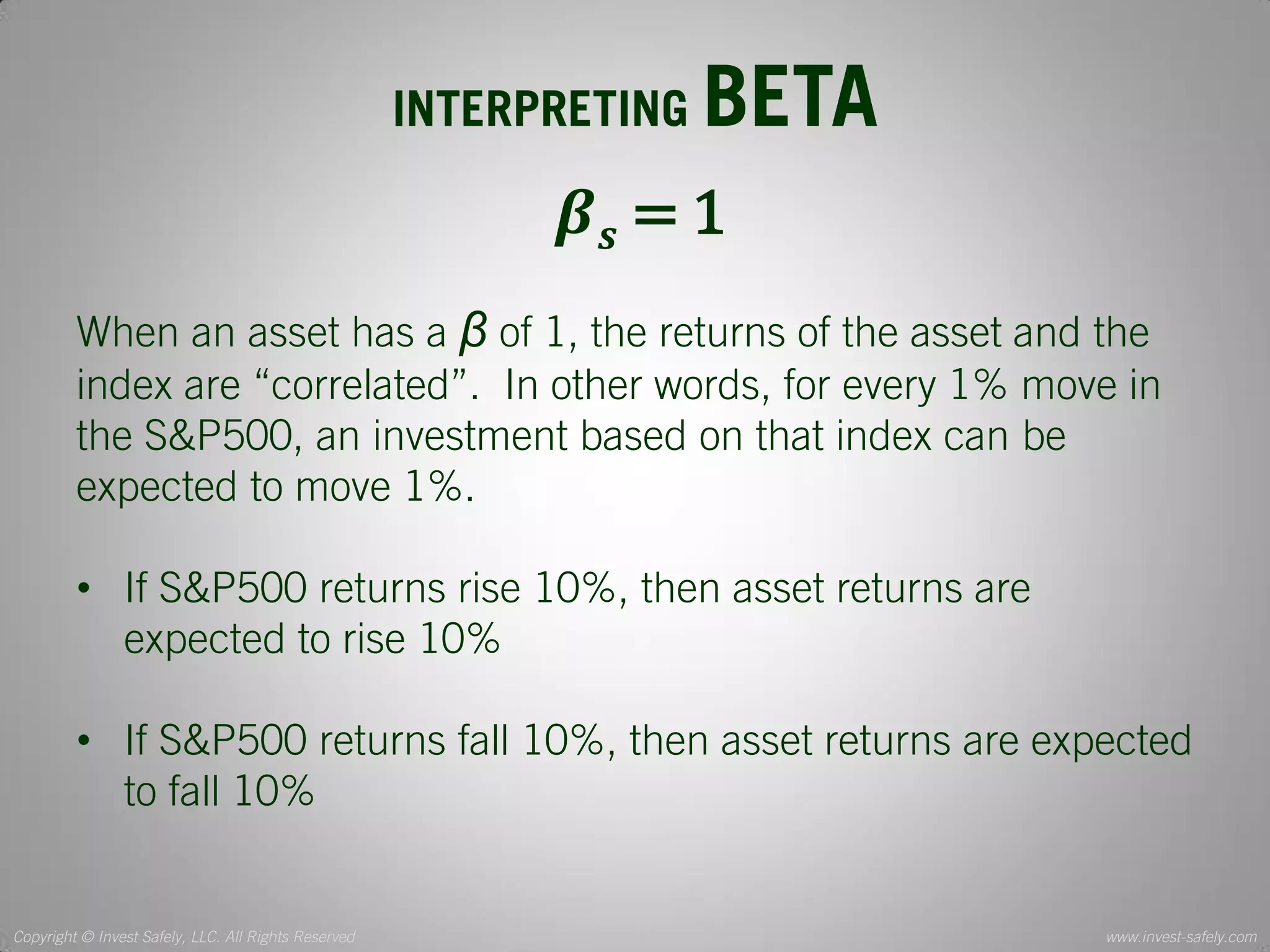 INTERPRETING BETA

$\beta_s = 1$

When an asset has a $\beta$ of 1, the returns of the asset and the index are “correlated”.  In other words, for every 1% move in the S&P500, an investment based on that index can be expected to move 1%.

• If S&P500 returns rise 10%, then asset returns are expected to rise 10%

• If S&P500 returns fall 10%, then asset returns are expected to fall 10%

Copyright © Invest Safely, LLC. All Rights Reserved

www.invest-safely.com